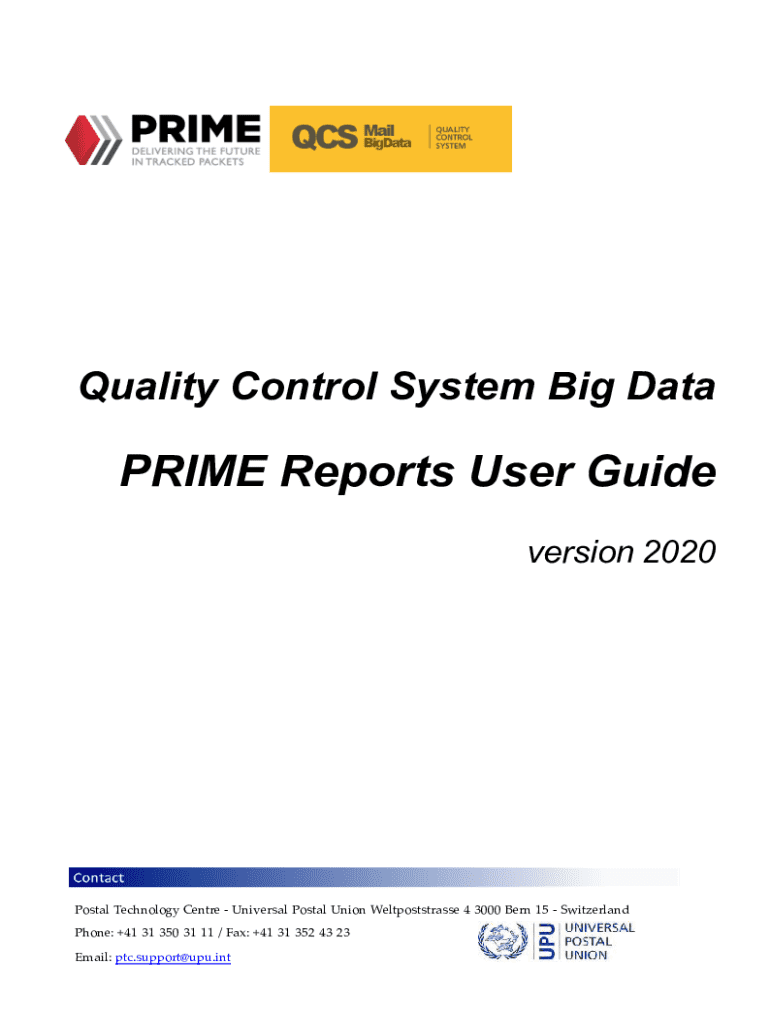 PRIME
DELIVERING THE FUTURE IN TRACKED PACKETS

QCS Mail BigData
QUALITY CONTROL SYSTEM

Quality Control System Big Data

PRIME Reports User Guide

version 2020

Contact

Postal Technology Centre - Universal Postal Union Weltpoststrasse 4 3000 Bern 15 - Switzerland

Phone: +41 31 350 31 11 / Fax: +41 31 352 43 23

Email: ptc.support@upu.int

UPU UNIVERSAL POSTAL UNION